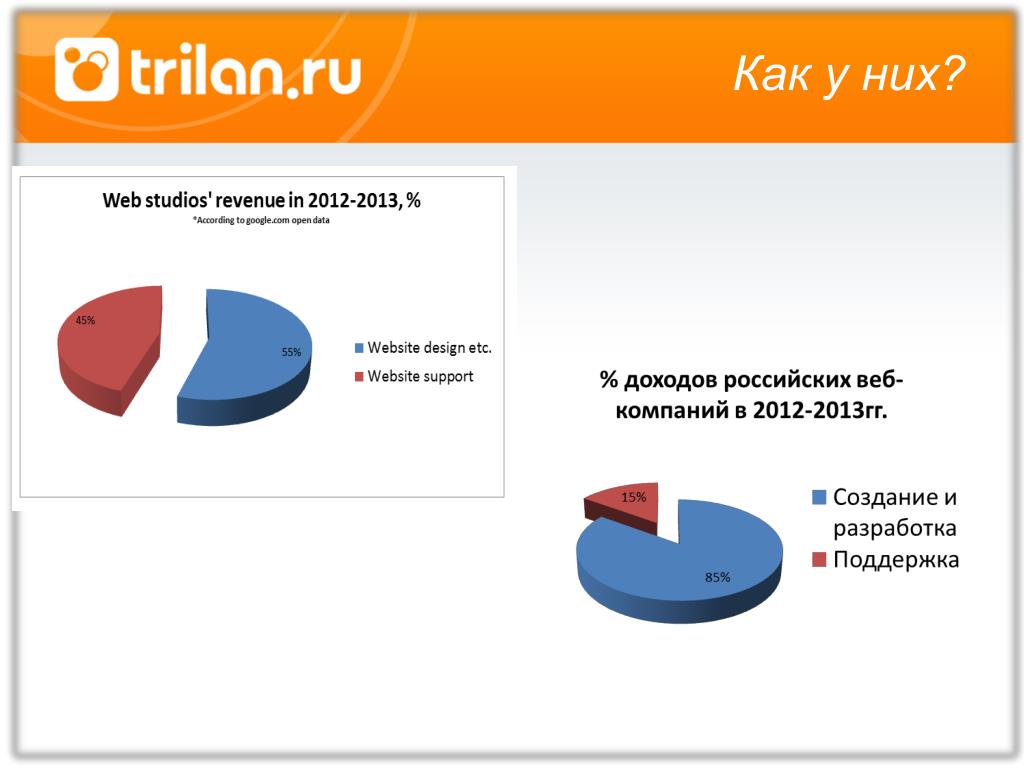 trilan.ru

Как у них?

Web studios' revenue in 2012-2013, %
*According to google.com open data

45%
55%

Website design etc.
Website support

% доходов российских веб-компаний в 2012-2013гг.

15%
85%

Создание и разработка
Поддержка